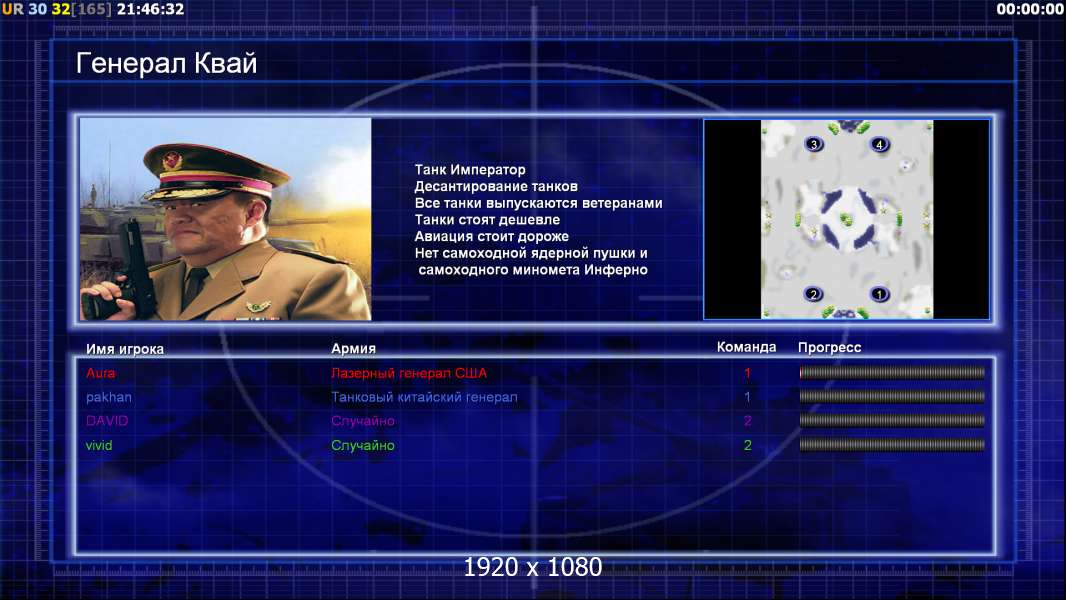 UR 30 32[165] 21:46:32

00:00:00

Генерал Квай

Танк Император
Десантирование танков
Все танки выпускаются ветеранами
Танки стоят дешевле
Авиация стоит дороже
Нет самоходной ядерной пушки и самоходного миномета Инферно

3
4
2
1

| Имя игрока | Армия | Команда | Прогресс |
|---|---|---|---|
| Aura | Лазерный генерал США | 1 | |
| pakhan | Танковый китайский генерал | 1 | |
| DAVID | Случайно | 2 | |
| vivid | Случайно | 2 | |

1920 x 1080